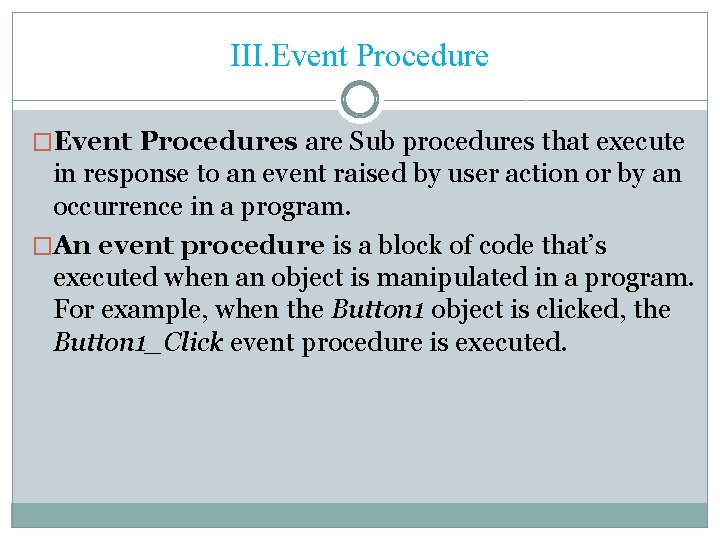 III.Event Procedure

□Event Procedures are Sub procedures that execute in response to an event raised by user action or by an occurrence in a program.

□An event procedure is a block of code that's executed when an object is manipulated in a program. For example, when the Button1 object is clicked, the Button1_Click event procedure is executed.